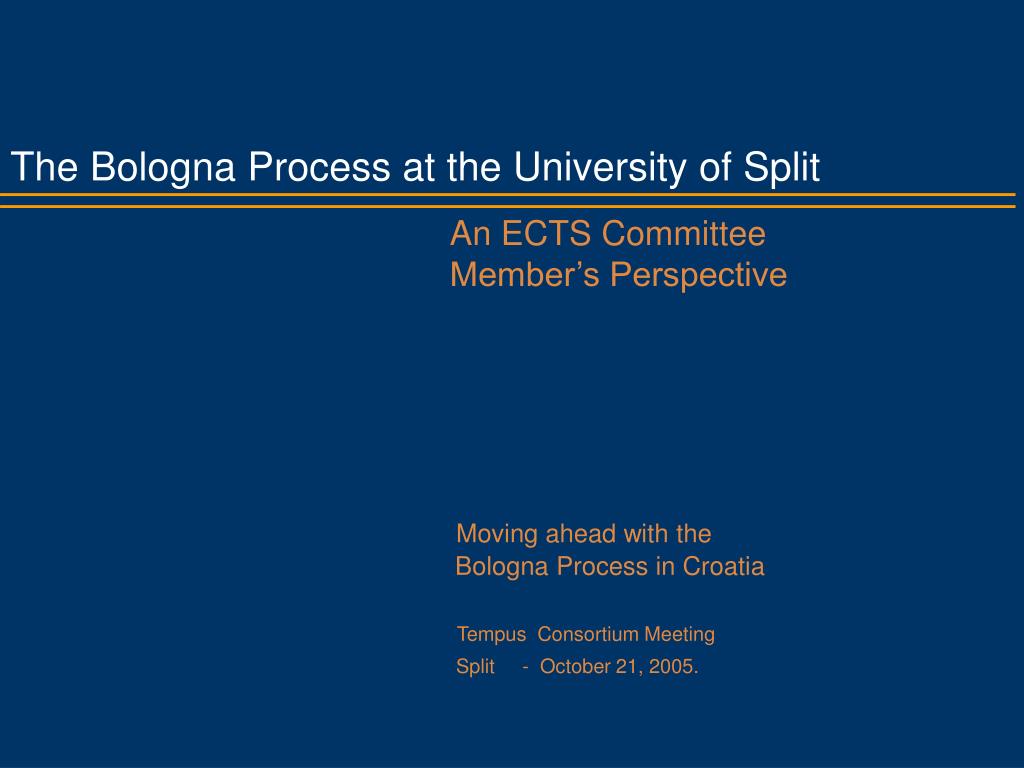 The Bologna Process at the University of Split

An ECTS Committee Member’s Perspective

Moving ahead with the Bologna Process in Croatia

Tempus Consortium Meeting

Split - October 21, 2005.